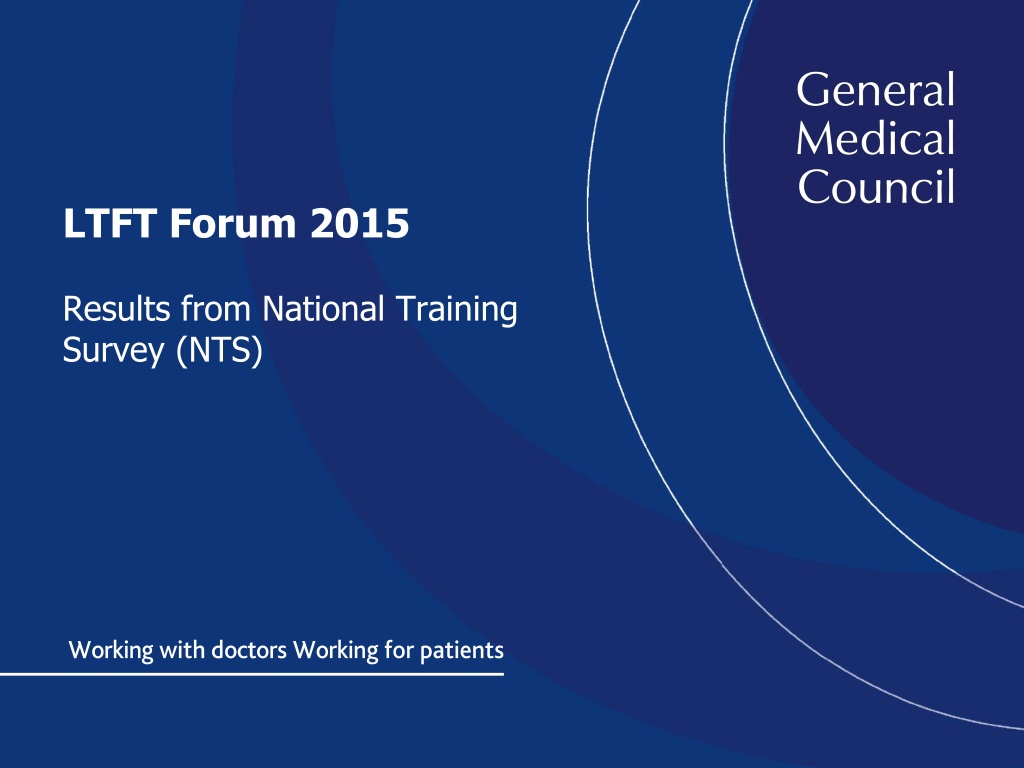 General Medical Council

LTFT Forum 2015

Results from National Training Survey (NTS)

Working with doctors Working for patients